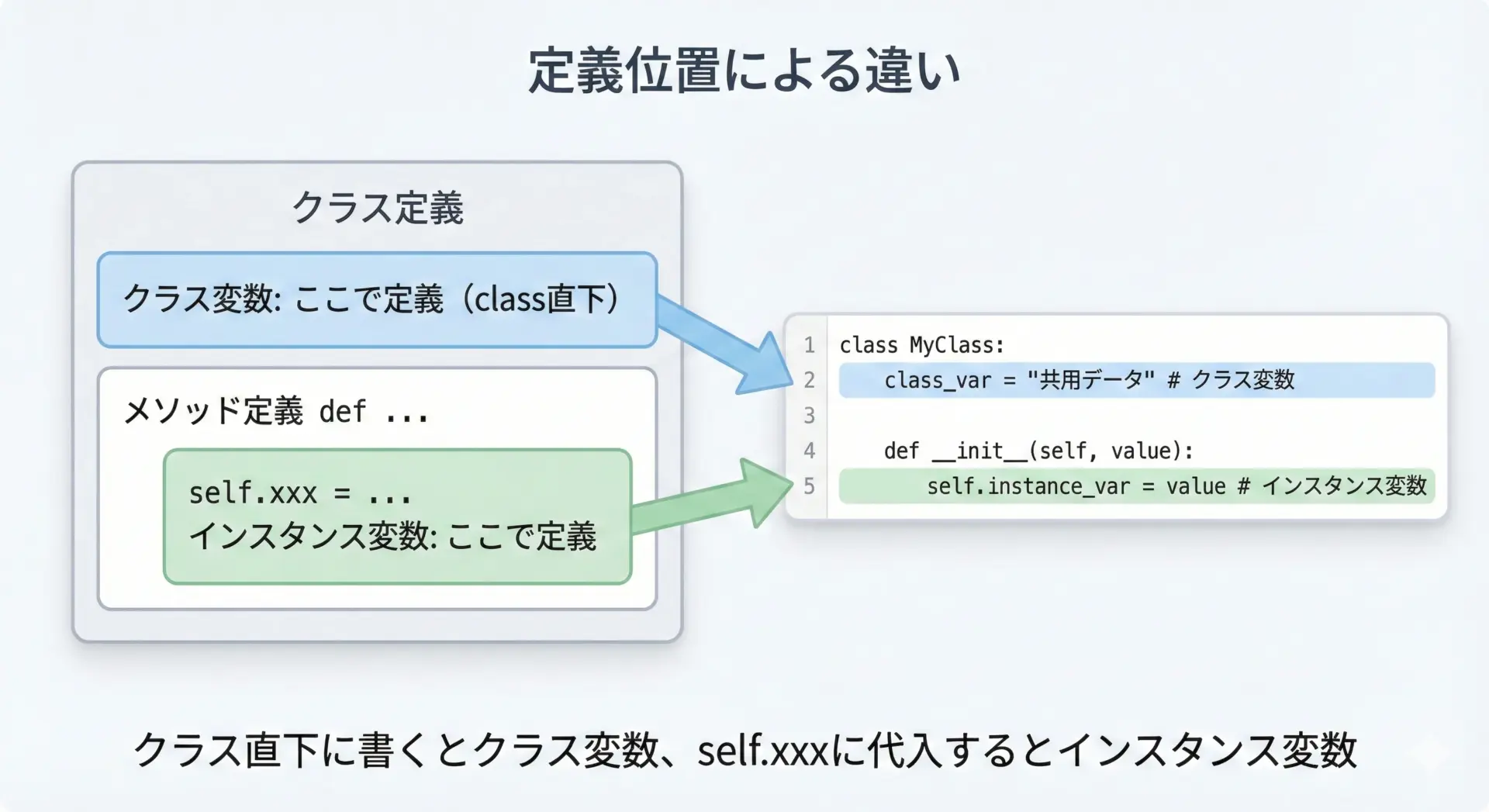 定義位置による違い

クラス定義

クラス変数: ここで定義（class直下）

メソッド定義 def ...

self.xxx = ...
インスタンス変数: ここで定義

1 class MyClass:
2     class_var = "共用データ" # クラス変数
3
4     def __init__(self, value):
5         self.instance_var = value # インスタンス変数

クラス直下に書くとクラス変数、self.xxxに代入するとインスタンス変数